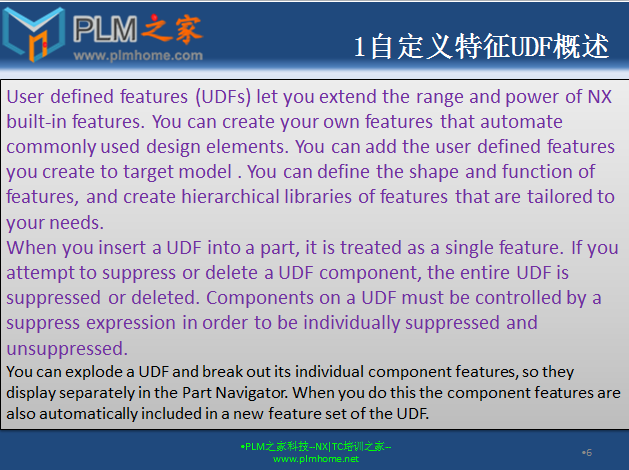 PLM之家
www.plmhome.com

1自定义特征UDF概述

User defined features (UDFs) let you extend the range and power of NX built-in features. You can create your own features that automate commonly used design elements. You can add the user defined features you create to target model . You can define the shape and function of features, and create hierarchical libraries of features that are tailored to your needs.
When you insert a UDF into a part, it is treated as a single feature. If you attempt to suppress or delete a UDF component, the entire UDF is suppressed or deleted. Components on a UDF must be controlled by a suppress expression in order to be individually suppressed and unsuppressed.
You can explode a UDF and break out its individual component features, so they display separately in the Part Navigator. When you do this the component features are also automatically included in a new feature set of the UDF.

•PLM之家科技--NX|TC培训之家--
www.plmhome.net

•6